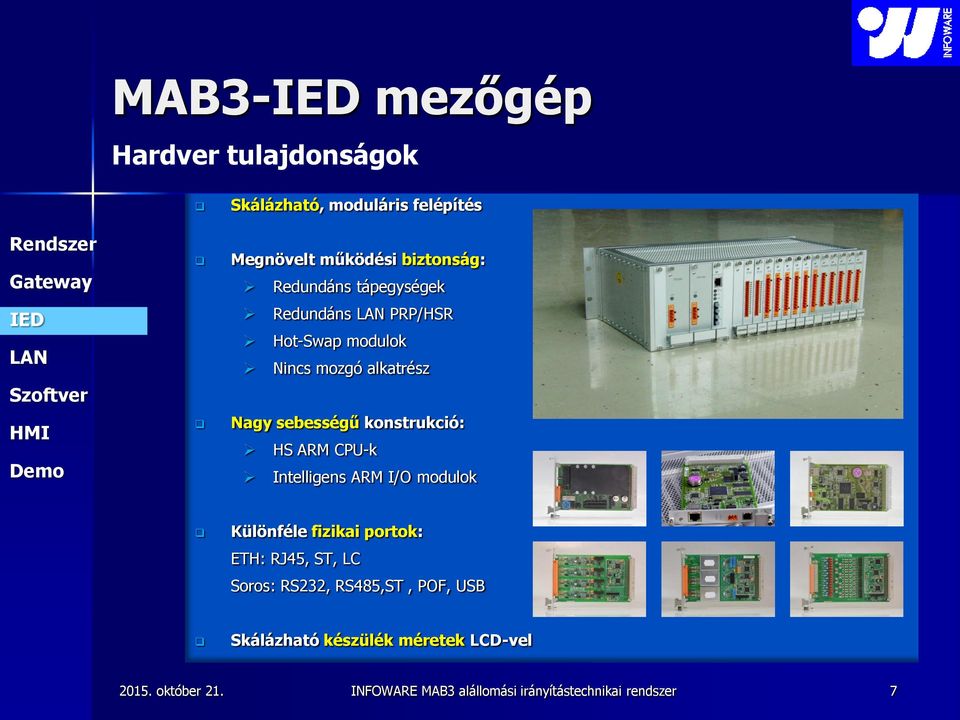 INFOWARE

MAB3-IED mezőgép

Hardver tulajdonságok

Rendszer
Gateway
IED
LAN
Szoftver
HMI
Demo

Skálázható, moduláris felépítés

Megnövelt működési biztonság:
Redundáns tápegységek
Redundáns LAN PRP/HSR
Hot-Swap modulok
Nincs mozgó alkatrész

Nagy sebességű konstrukció:
HS ARM CPU-k
Intelligens ARM I/O modulok

Különféle fizikai portok:
ETH: RJ45, ST, LC
Soros: RS232, RS485,ST , POF, USB

Skálázható készülék méretek LCD-vel

2015. október 21.
INFOWARE MAB3 alállomási irányítástechnikai rendszer
7